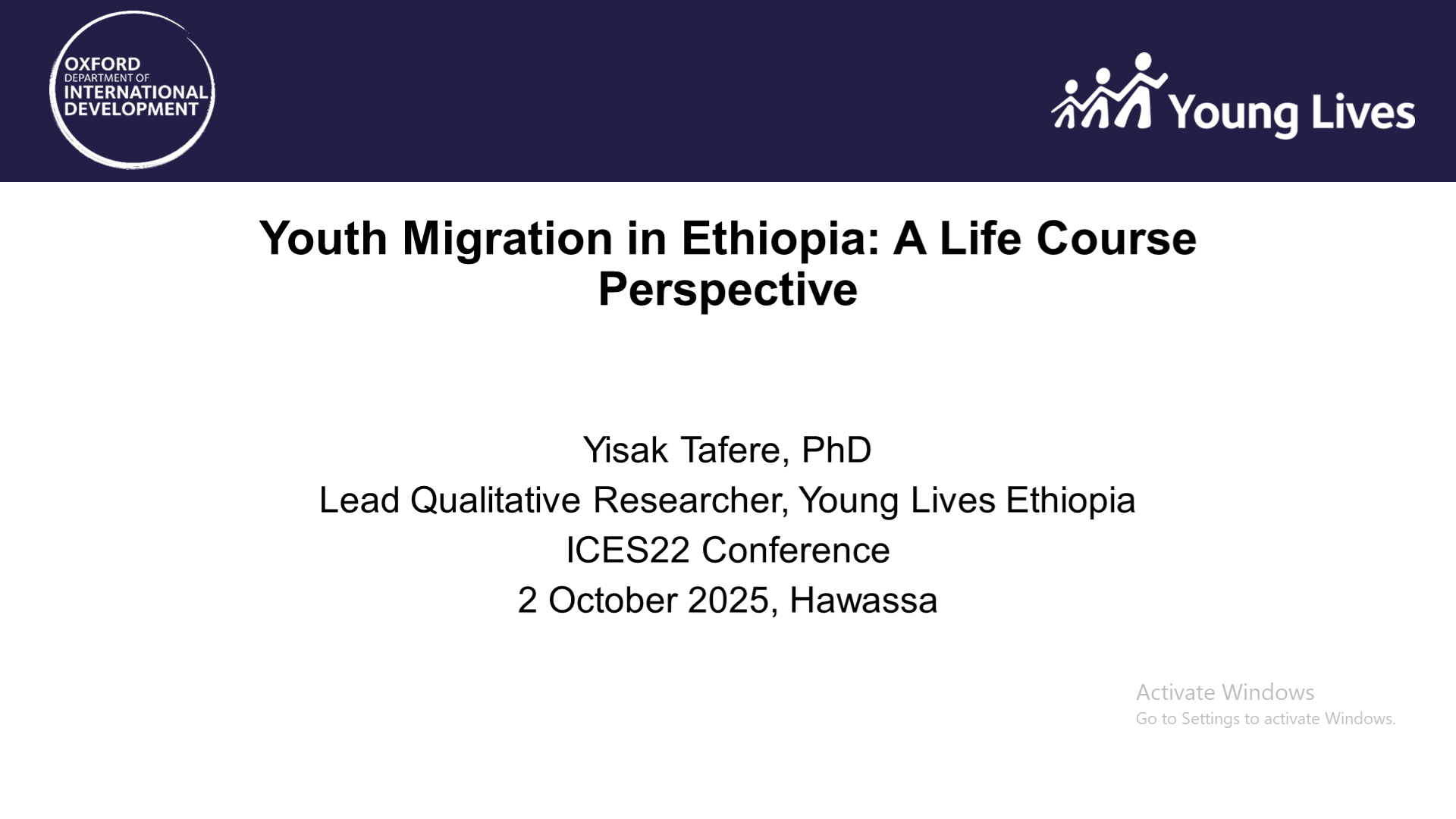 OXFORD
DEPARTMENT OF
INTERNATIONAL
DEVELOPMENT

Young Lives

Youth Migration in Ethiopia: A Life Course Perspective

Yisak Tafere, PhD
Lead Qualitative Researcher, Young Lives Ethiopia
ICES22 Conference
2 October 2025, Hawassa

Activate Windows
Go to Settings to activate Windows.